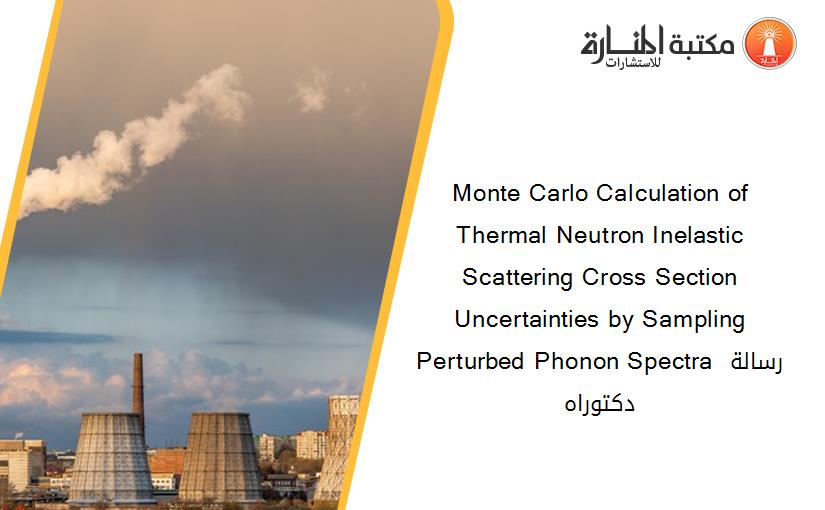 مكتبة المنارة للاستشارات

Monte Carlo Calculation of Thermal Neutron Inelastic Scattering Cross Section Uncertainties by Sampling Perturbed Phonon Spectra رسالة دكتوراه